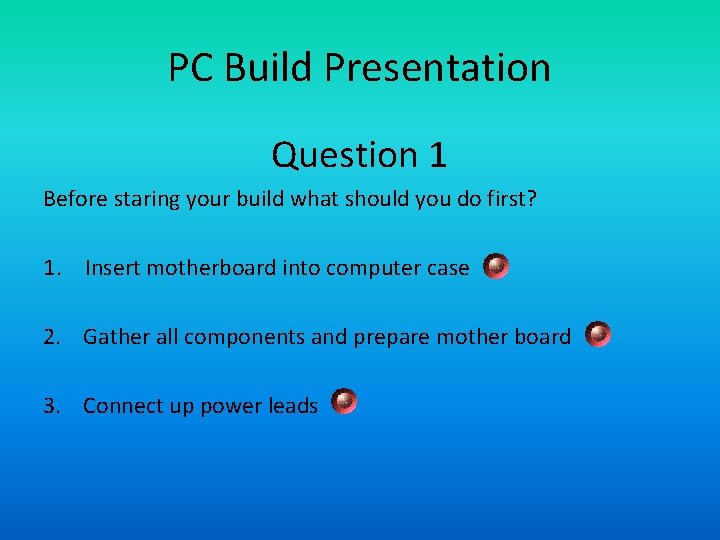 PC Build Presentation

Question 1

Before staring your build what should you do first?

1. Insert motherboard into computer case

2. Gather all components and prepare mother board

3. Connect up power leads